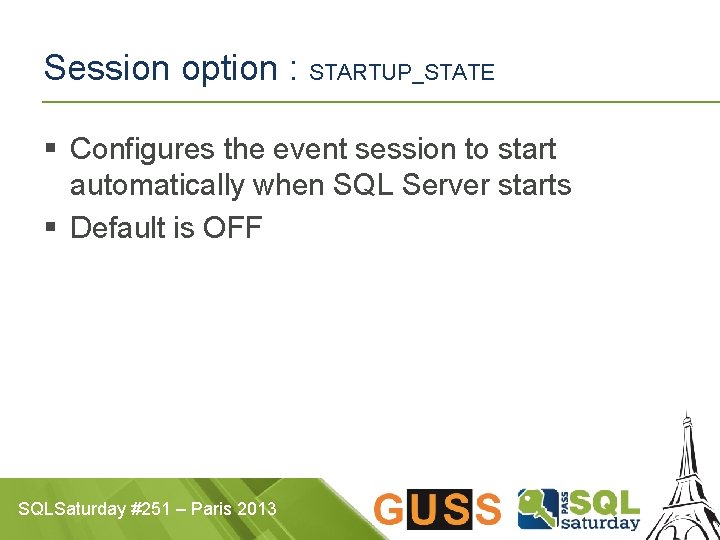 Session option : STARTUP_STATE

▪ Configures the event session to start automatically when SQL Server starts

▪ Default is OFF

SQLSaturday #251 – Paris 2013

GUSS

PASS SQL saturday